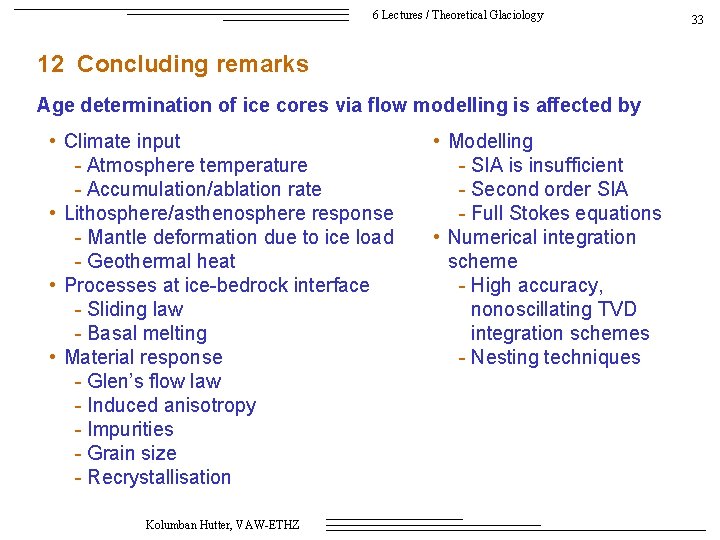 6 Lectures / Theoretical Glaciology

33

12 Concluding remarks

Age determination of ice cores via flow modelling is affected by

• Climate input
- Atmosphere temperature
- Accumulation/ablation rate
• Lithosphere/asthenosphere response
- Mantle deformation due to ice load
- Geothermal heat
• Processes at ice-bedrock interface
- Sliding law
- Basal melting
• Material response
- Glen's flow law
- Induced anisotropy
- Impurities
- Grain size
- Recrystallisation

• Modelling
- SIA is insufficient
- Second order SIA
- Full Stokes equations
• Numerical integration scheme
- High accuracy, nonoscillating TVD integration schemes
- Nesting techniques

Kolumban Hutter, VAW-ETHZ